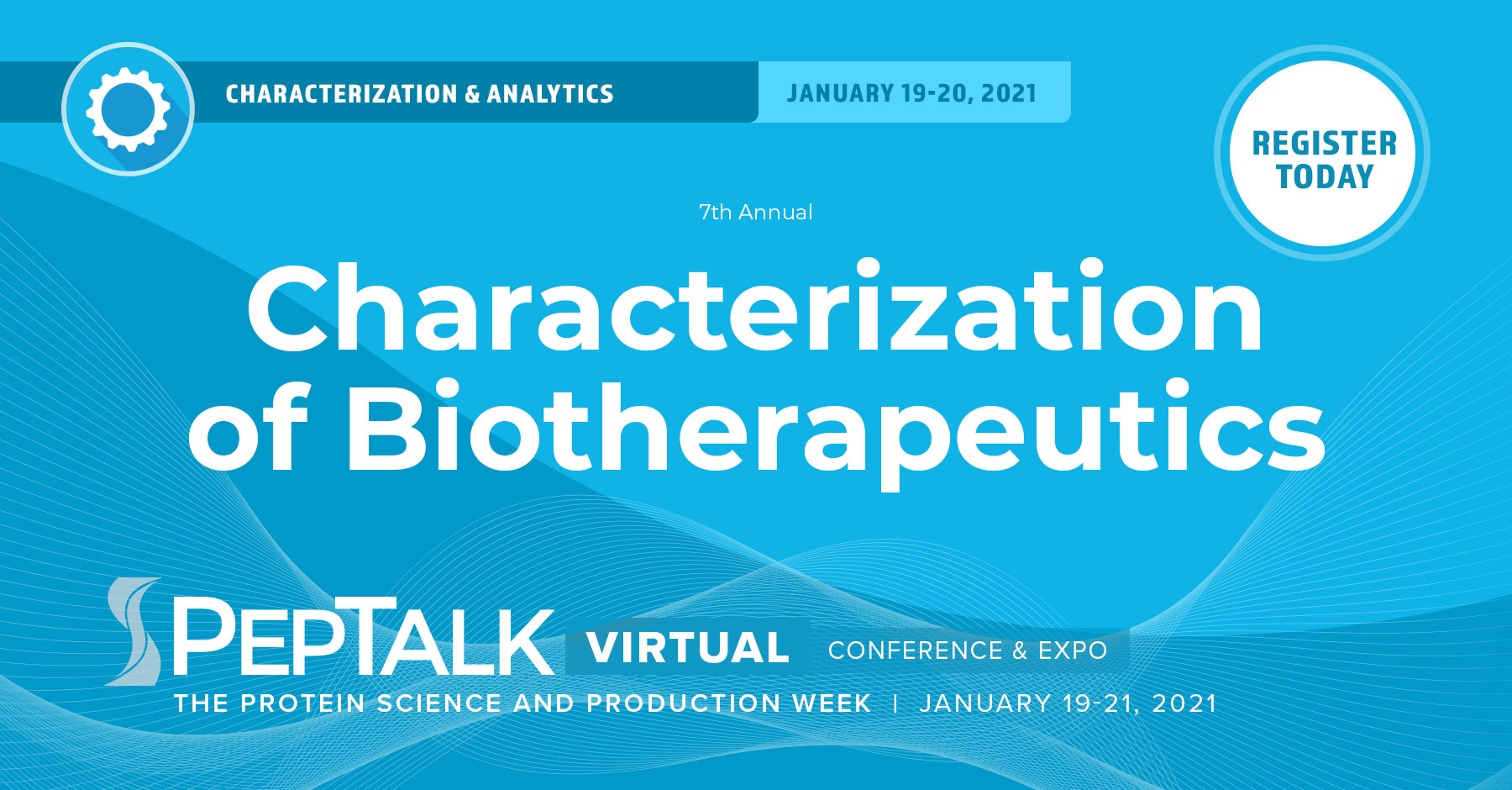 CHARACTERIZATION & ANALYTICS

JANUARY 19-20, 2021

REGISTER TODAY

7th Annual

Characterization of Biotherapeutics

PEPTALK VIRTUAL CONFERENCE & EXPO

THE PROTEIN SCIENCE AND PRODUCTION WEEK | JANUARY 19-21, 2021